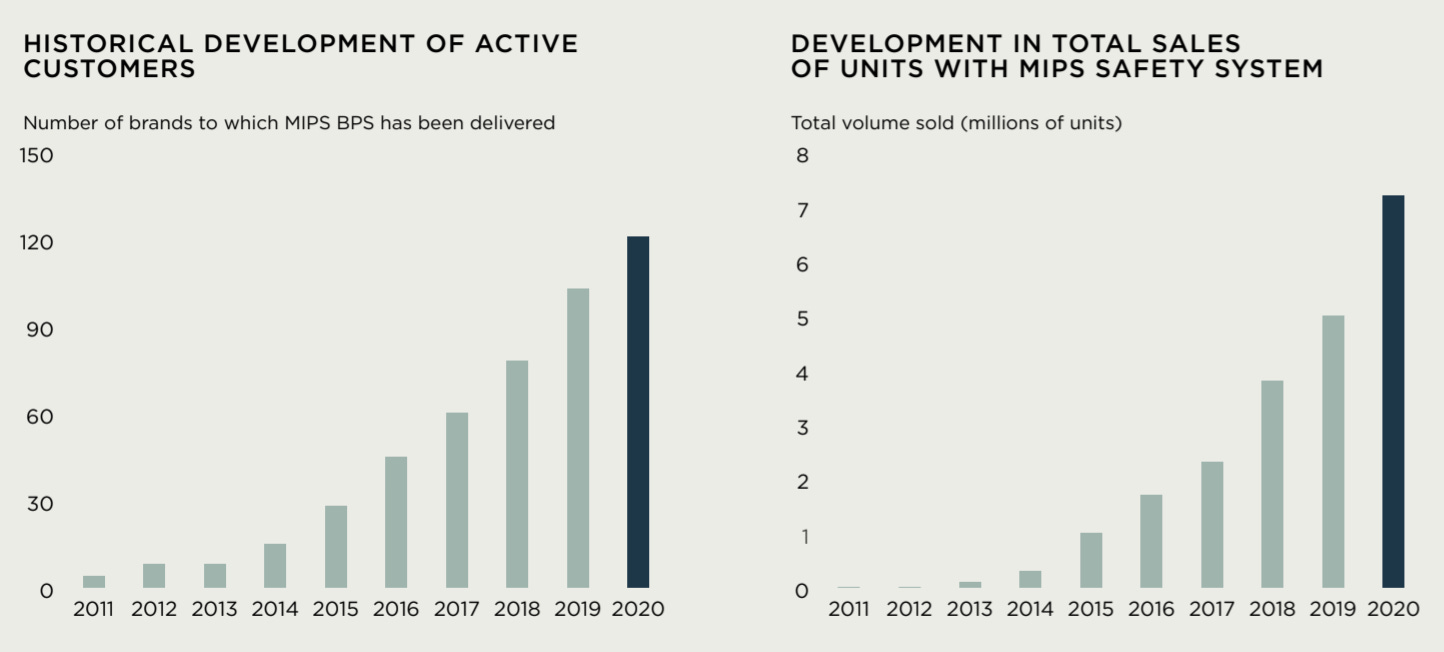 HISTORICAL DEVELOPMENT OF ACTIVE CUSTOMERS

Number of brands to which MIPS BPS has been delivered

150
120
90
60
30
0

2011 2012 2013 2014 2015 2016 2017 2018 2019 2020

DEVELOPMENT IN TOTAL SALES OF UNITS WITH MIPS SAFETY SYSTEM

Total volume sold (millions of units)

8
7
6
5
4
3
2
1
0

2011 2012 2013 2014 2015 2016 2017 2018 2019 2020